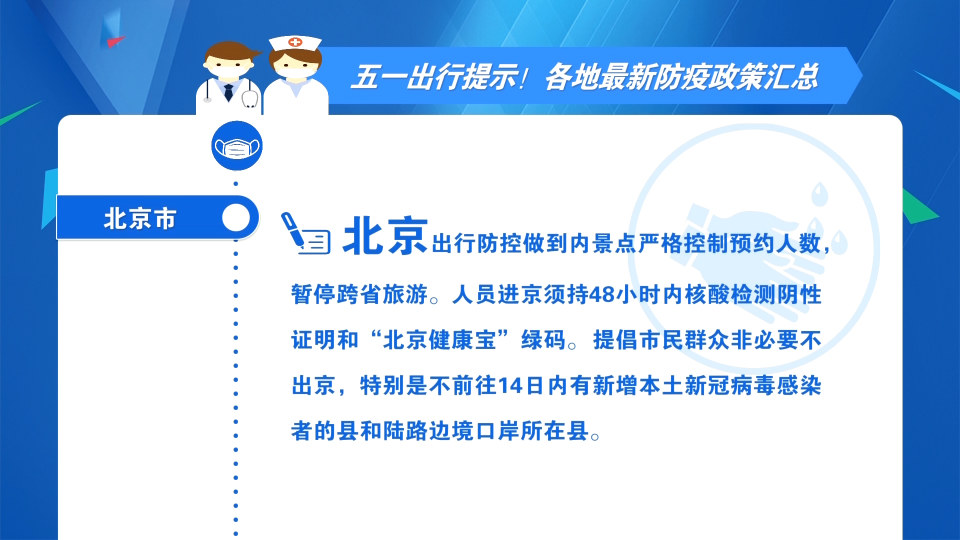 五一出行提示！各地最新防疫政策汇总

北京市

北京出行防控做到内景点严格控制预约人数，暂停跨省旅游。人员进京须持48小时内核酸检测阴性证明和“北京健康宝”绿码。提倡市民群众非必要不出京，特别是不前往14日内有新增本土新冠病毒感染者的县和陆路边境口岸所在县。